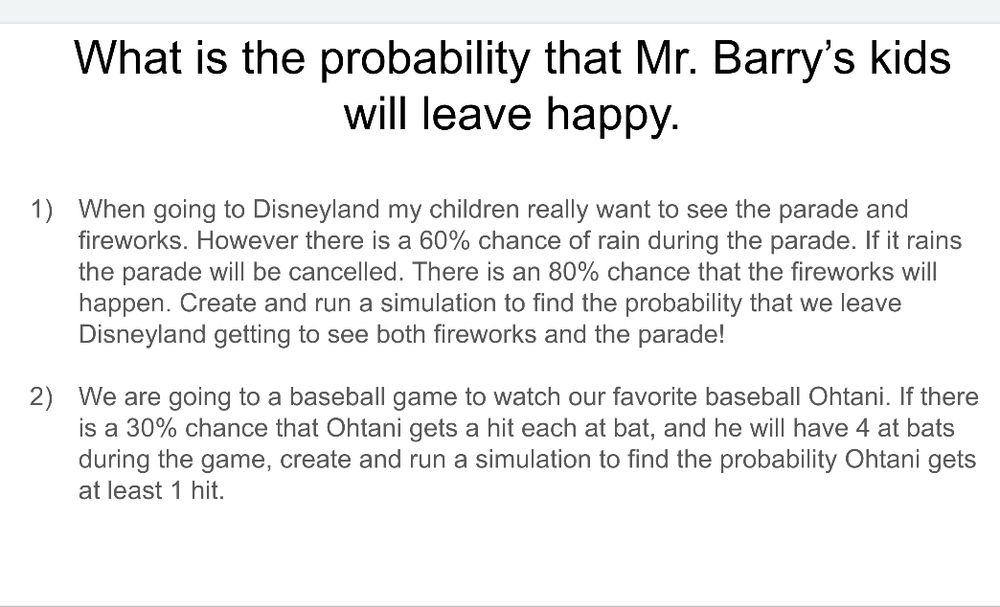 What is the probability that Mr. Barry's kids will leave happy.

1) When going to Disneyland my children really want to see the parade and fireworks. However there is a 60% chance of rain during the parade. If it rains the parade will be cancelled. There is an 80% chance that the fireworks will happen. Create and run a simulation to find the probability that we leave Disneyland getting to see both fireworks and the parade!

2) We are going to a baseball game to watch our favorite baseball Ohtani. If there is a 30% chance that Ohtani gets a hit each at bat, and he will have 4 at bats during the game, create and run a simulation to find the probability Ohtani gets at least 1 hit.